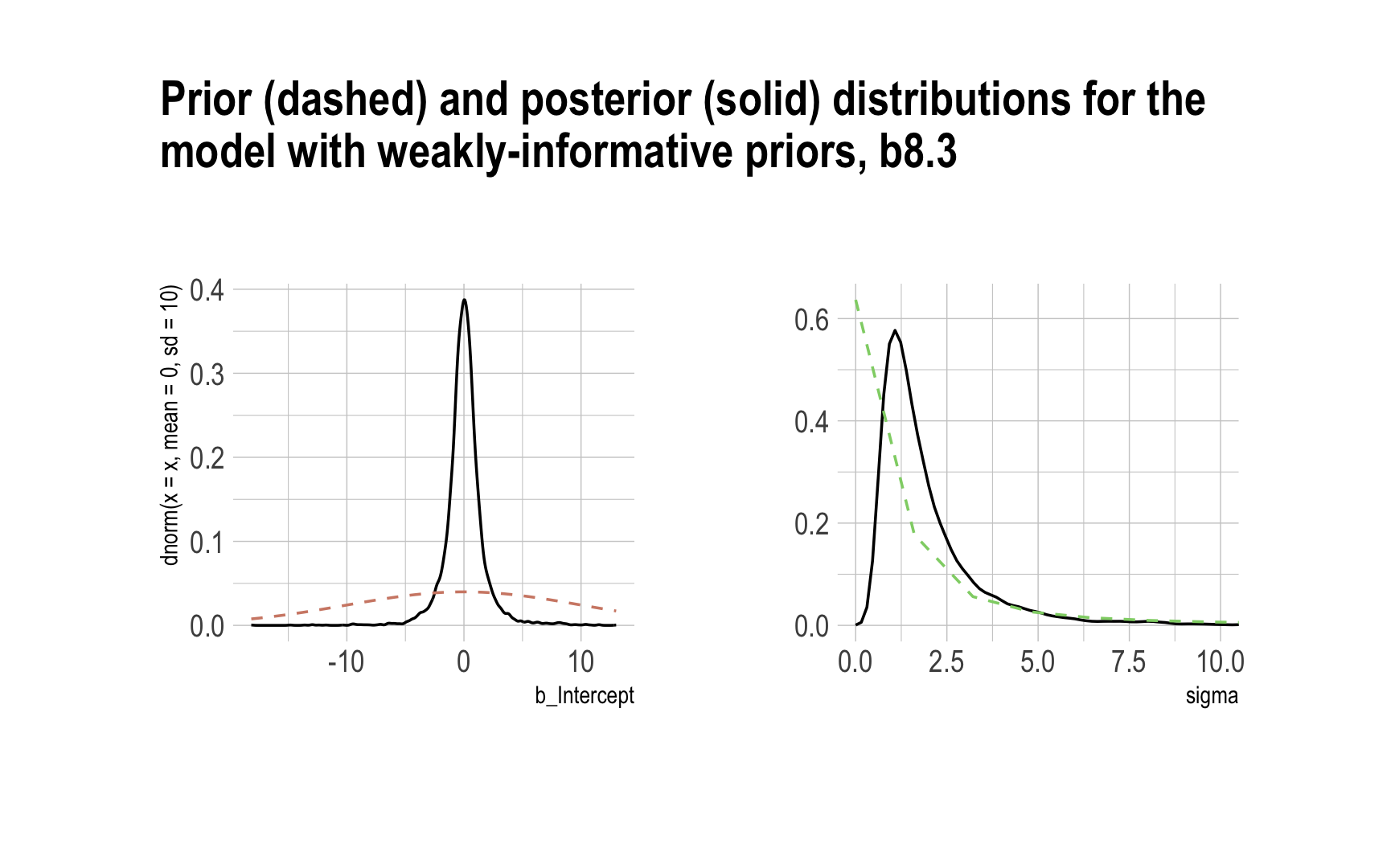 Prior (dashed) and posterior (solid) distributions for the model with weakly-informative priors, b8.3

dnorm(x = x, mean = 0, sd = 10)

0.4
0.3
0.2
0.1
0.0

-10
0
10
b_Intercept

0.6
0.4
0.2
0.0

0.0
2.5
5.0
7.5
10.0
sigma